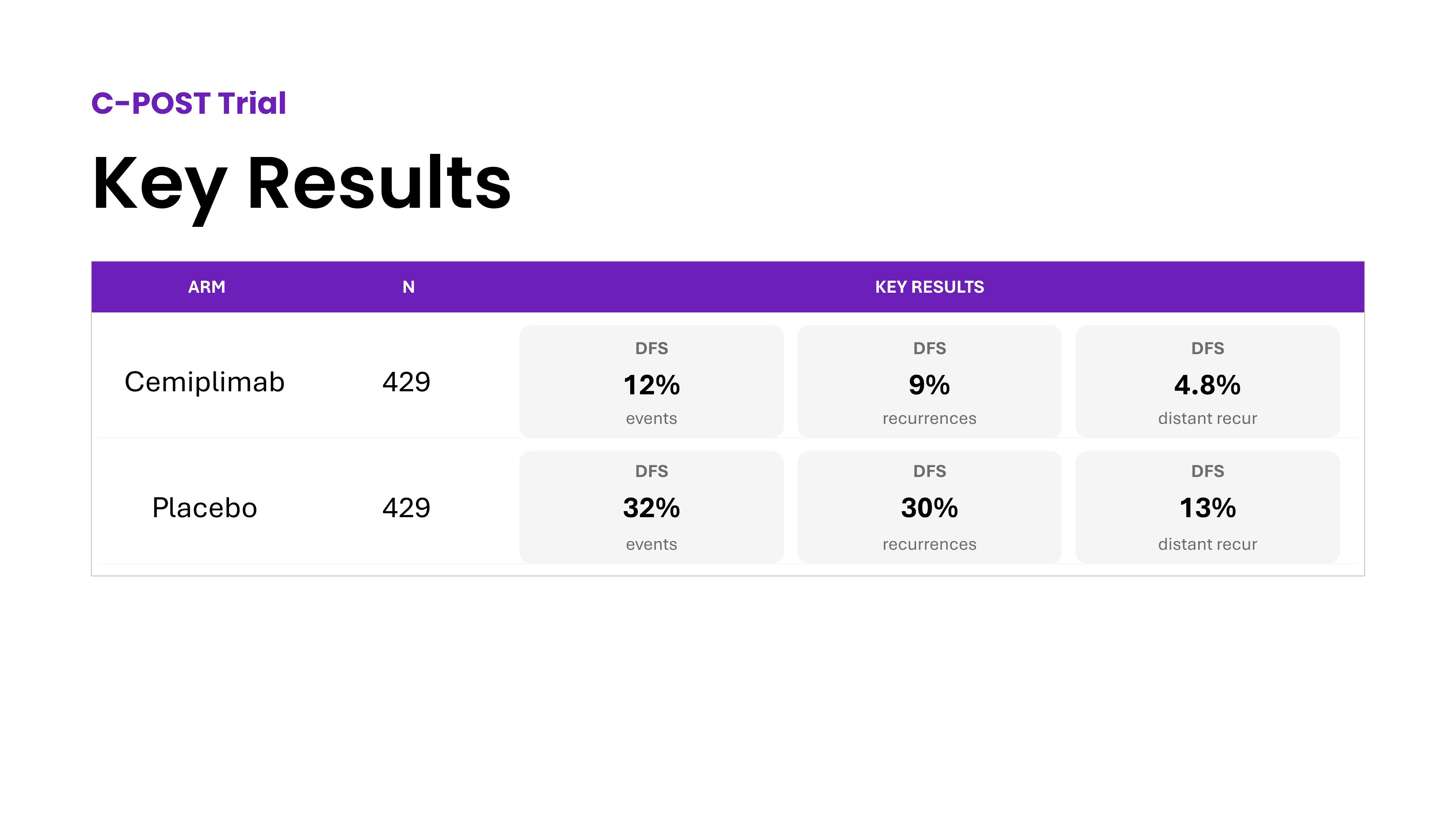 C-POST Trial

Key Results

| ARM | N | KEY RESULTS | | |
|---|---|---|---|---|
| Cemiplimab | 429 | DFS 12% events | DFS 9% recurrences | DFS 4.8% distant recur |
| Placebo | 429 | DFS 32% events | DFS 30% recurrences | DFS 13% distant recur |